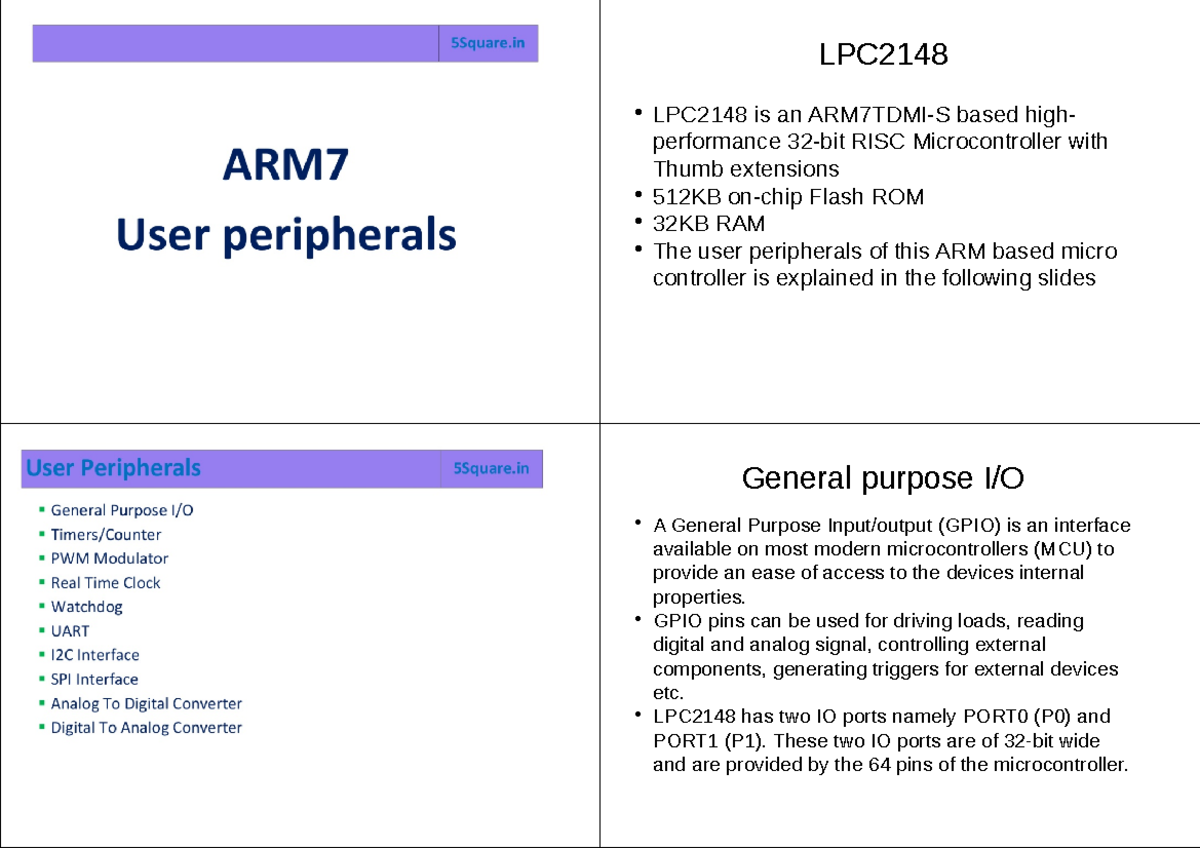 5Square.in

ARM7
User peripherals

LPC2148

• LPC2148 is an ARM7TDMI-S based high-performance 32-bit RISC Microcontroller with Thumb extensions
• 512KB on-chip Flash ROM
• 32KB RAM
• The user peripherals of this ARM based micro controller is explained in the following slides

User Peripherals

5Square.in

▪ General Purpose I/O
▪ Timers/Counter
▪ PWM Modulator
▪ Real Time Clock
▪ Watchdog
▪ UART
▪ I2C Interface
▪ SPI Interface
▪ Analog To Digital Converter
▪ Digital To Analog Converter

General purpose I/O

• A General Purpose Input/output (GPIO) is an interface available on most modern microcontrollers (MCU) to provide an ease of access to the devices internal properties.
• GPIO pins can be used for driving loads, reading digital and analog signal, controlling external components, generating triggers for external devices etc.
• LPC2148 has two IO ports namely PORT0 (P0) and PORT1 (P1). These two IO ports are of 32-bit wide and are provided by the 64 pins of the microcontroller.